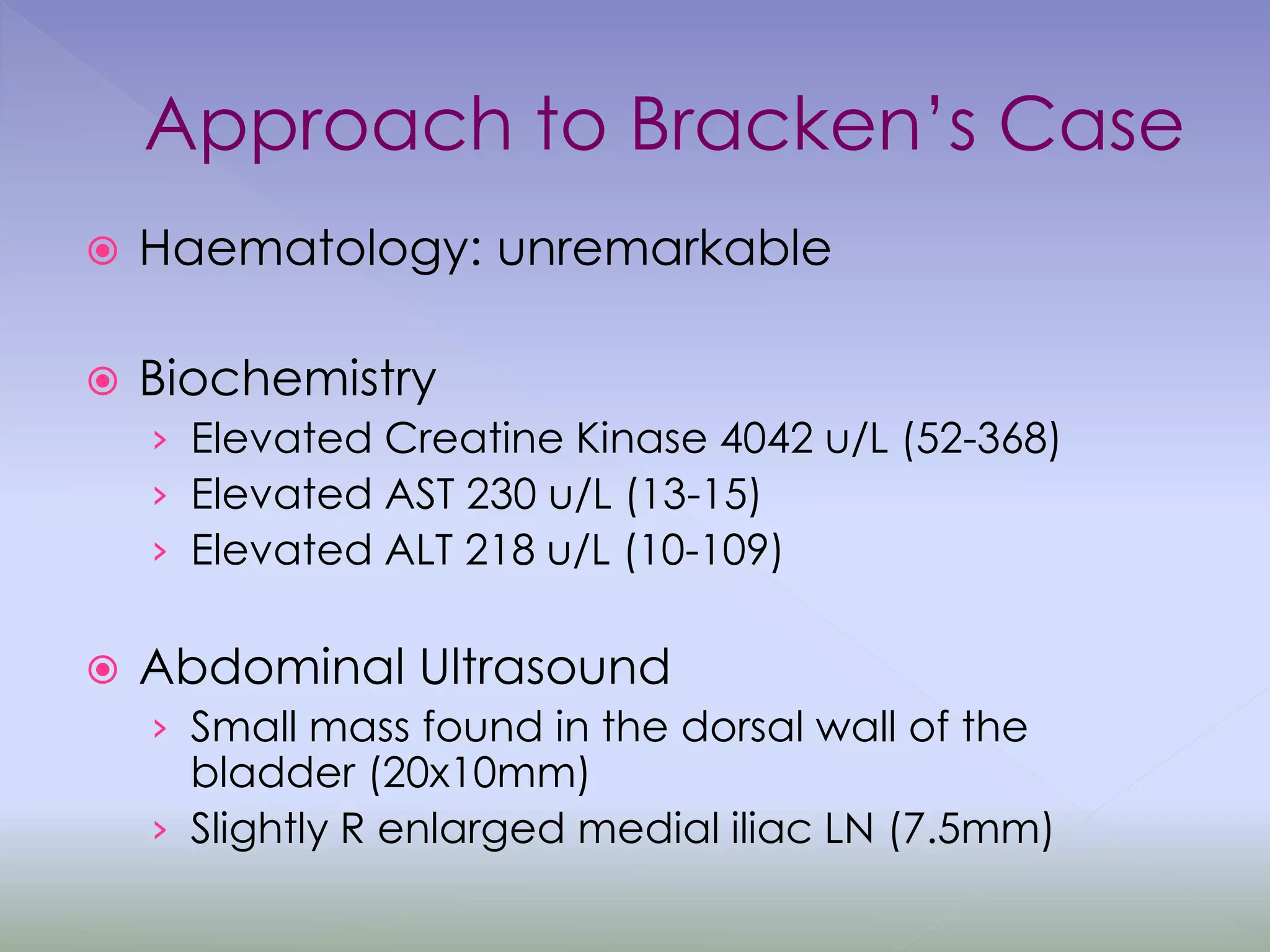 Approach to Bracken's Case

Haematology: unremarkable

Biochemistry

› Elevated Creatine Kinase 4042 u/L (52-368)
› Elevated AST 230 u/L (13-15)
› Elevated ALT 218 u/L (10-109)

Abdominal Ultrasound

› Small mass found in the dorsal wall of the bladder (20x10mm)
› Slightly R enlarged medial iliac LN (7.5mm)